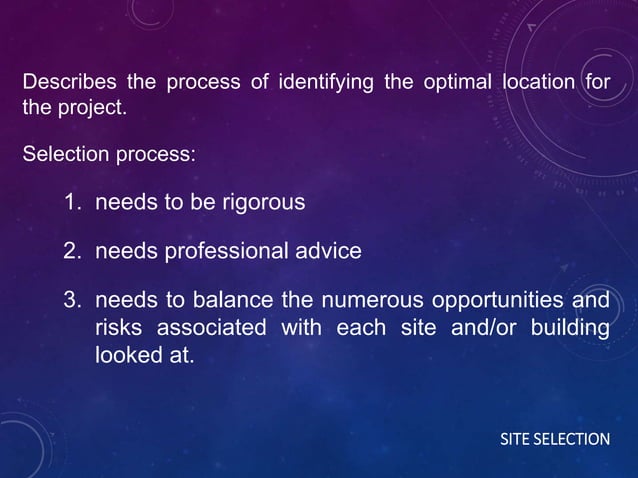 Describes the process of identifying the optimal location for the project.

Selection process:

1. needs to be rigorous

2. needs professional advice

3. needs to balance the numerous opportunities and risks associated with each site and/or building looked at.

SITE SELECTION